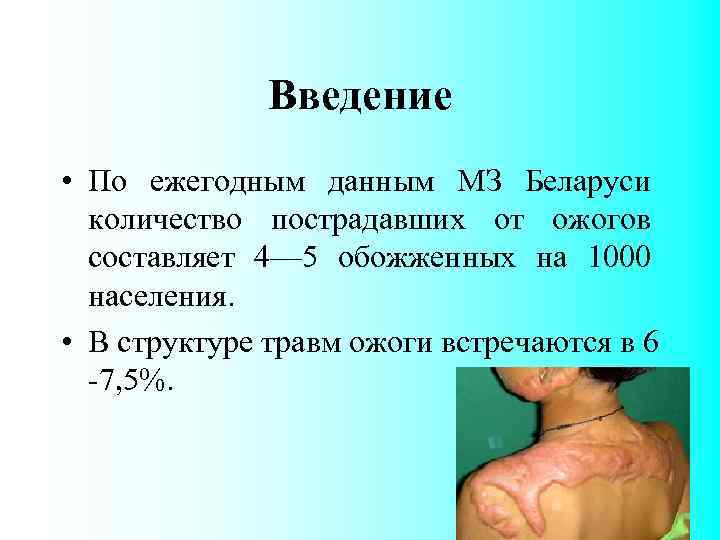 Введение

• По ежегодным данным МЗ Беларуси количество пострадавших от ожогов составляет 4—5 обожженных на 1000 населения.

• В структуре травм ожоги встречаются в 6 -7,5%.